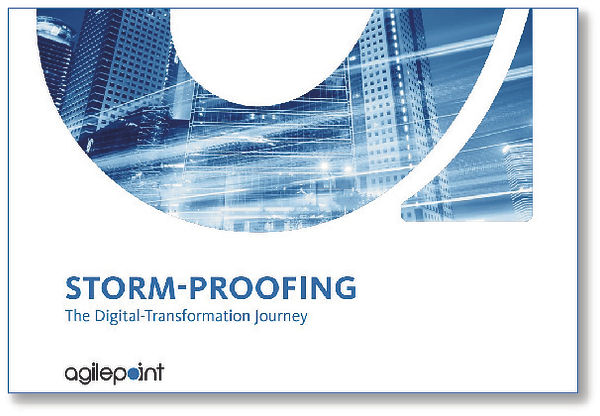 STORM-PROOFING

The Digital-Transformation Journey

agilepoint